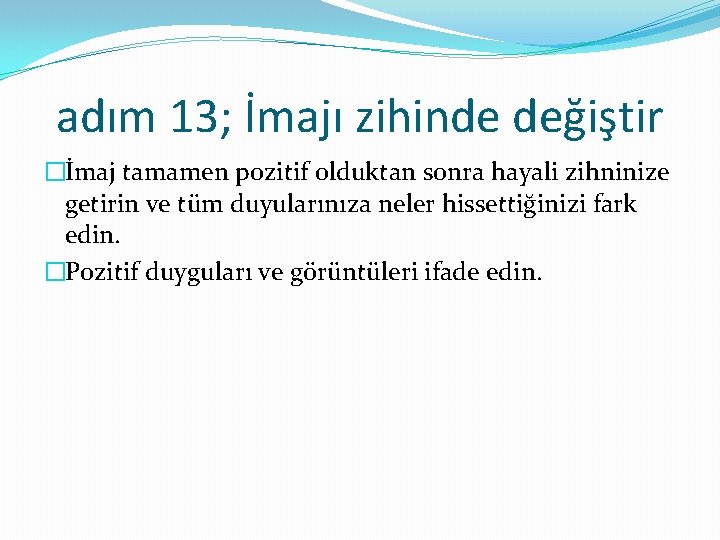 adım 13; İmajı zihinde değiştir

İmaj tamamen pozitif olduktan sonra hayali zihninize getirin ve tüm duyularınıza neler hissettiğinizi fark edin.

Pozitif duyguları ve görüntüleri ifade edin.